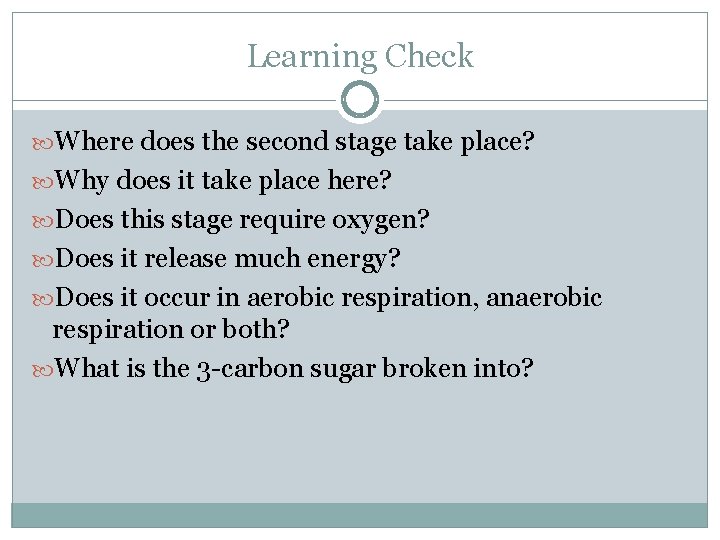 Learning Check

Where does the second stage take place?

Why does it take place here?

Does this stage require oxygen?

Does it release much energy?

Does it occur in aerobic respiration, anaerobic respiration or both?

What is the 3-carbon sugar broken into?